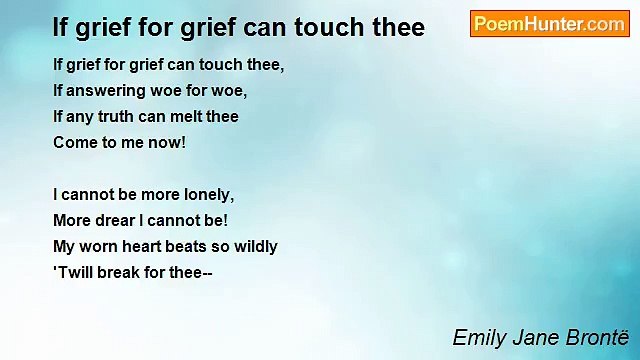 If grief for grief can touch thee

PoemHunter.com

If grief for grief can touch thee,
If answering woe for woe,
If any truth can melt thee
Come to me now!

I cannot be more lonely,
More drear I cannot be!
My worn heart beats so wildly
'Twill break for thee--

Emily Jane Brontë